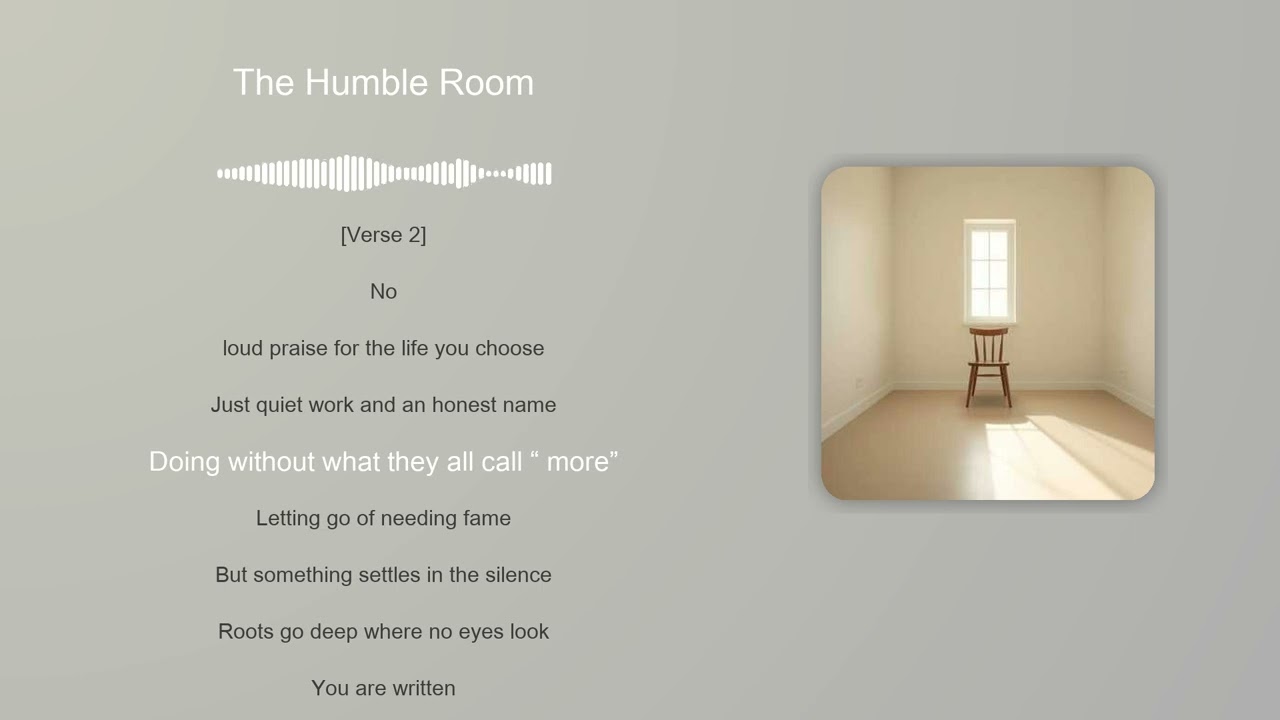 The Humble Room

[Verse 2]

No

loud praise for the life you choose

Just quiet work and an honest name

Doing without what they all call “ more”

Letting go of needing fame

But something settles in the silence

Roots go deep where no eyes look

You are written